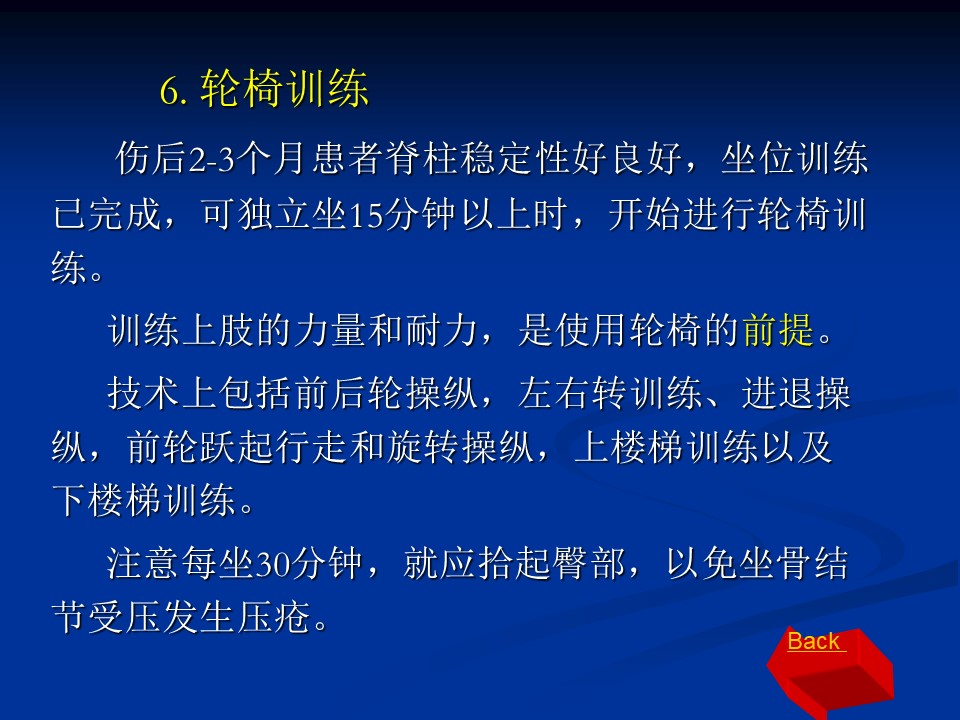 6. 轮椅训练

伤后2-3个月患者脊柱稳定性好良好，坐位训练已完成，可独立坐15分钟以上时，开始进行轮椅训练。

训练上肢的力量和耐力，是使用轮椅的前提。

技术上包括前后轮操纵，左右转训练、进退操纵，前轮跃起行走和旋转操纵，上楼梯训练以及下楼梯训练。

注意每坐30分钟，就应抬起臀部，以免坐骨结节受压发生压疮。

Back